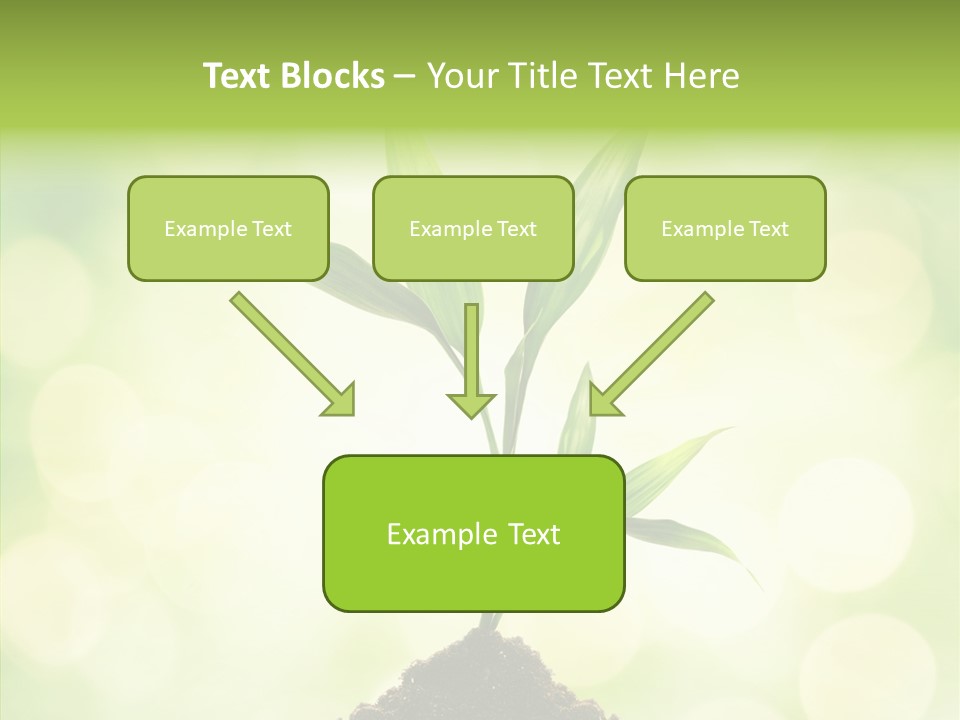 Text Blocks – Your Title Text Here

Example Text

Example Text

Example Text

Example Text